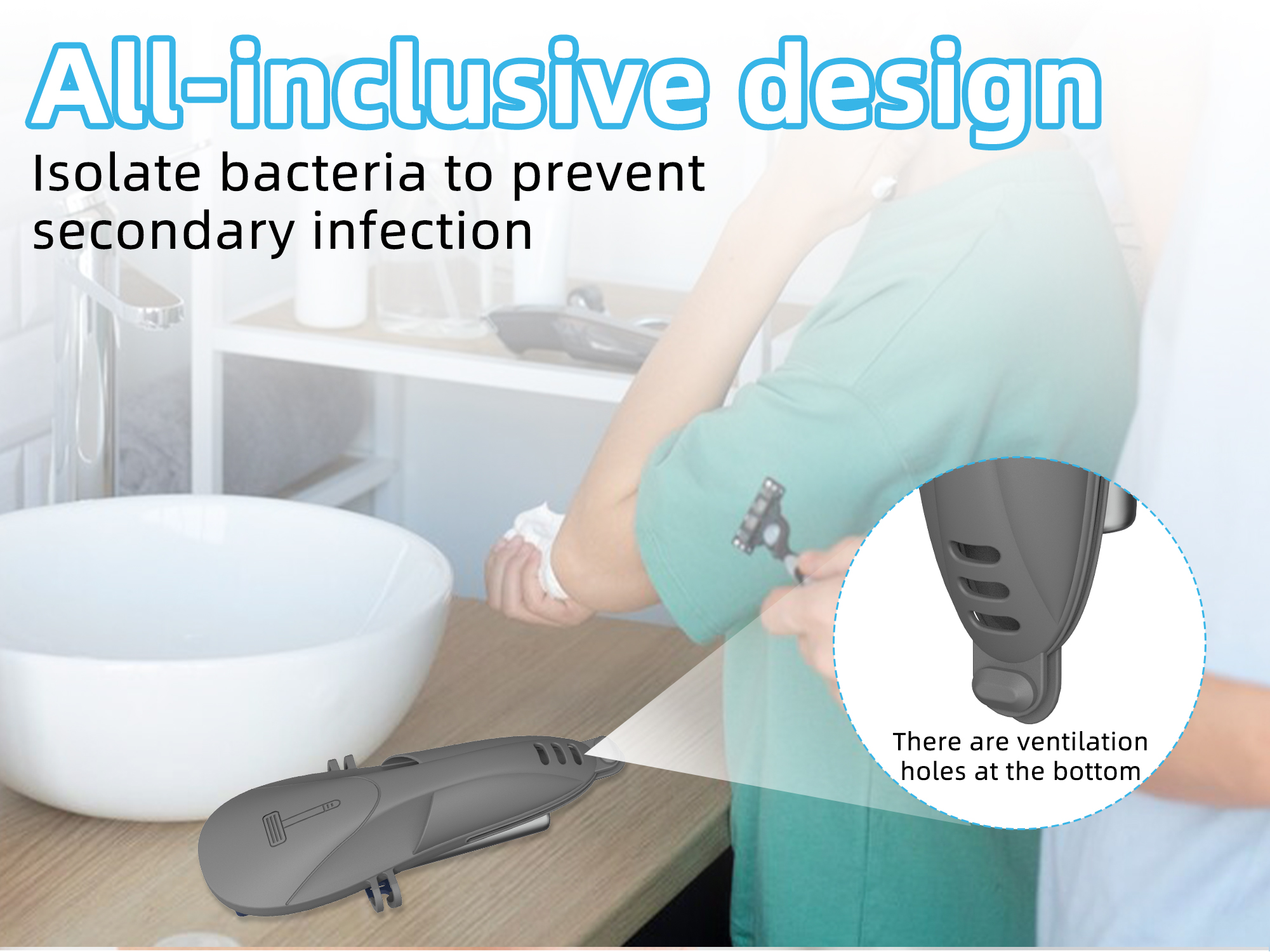 All-inclusive design

Isolate bacteria to prevent secondary infection

There are ventilation holes at the bottom